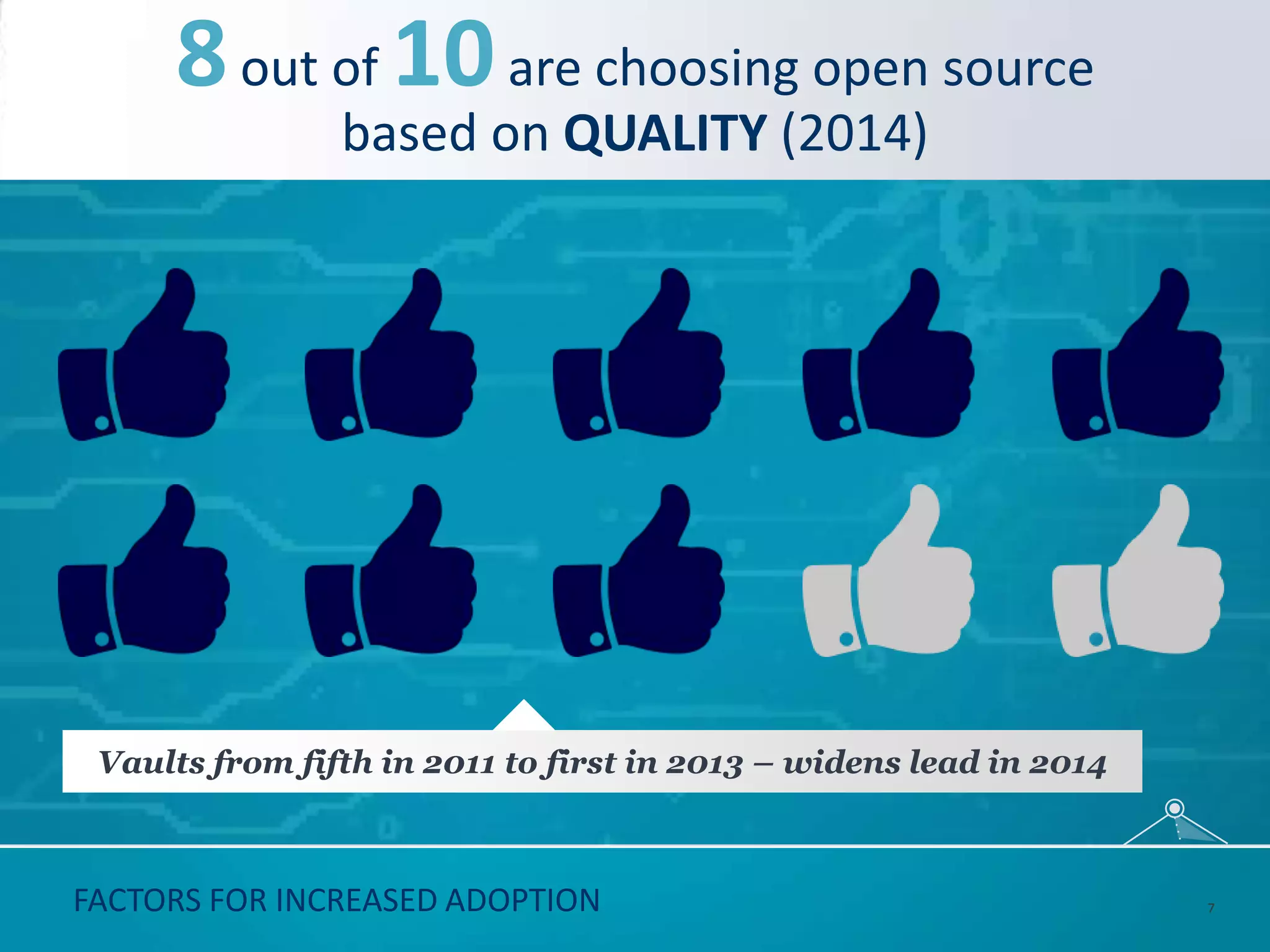 8 out of 10 are choosing open source based on QUALITY (2014)

Vaults from fifth in 2011 to first in 2013 – widens lead in 2014

FACTORS FOR INCREASED ADOPTION

7